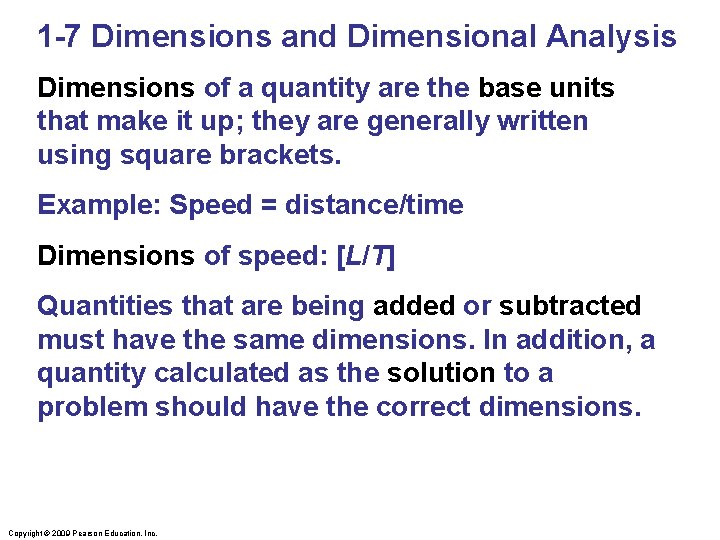 1-7 Dimensions and Dimensional Analysis

Dimensions of a quantity are the base units that make it up; they are generally written using square brackets.

Example: Speed = distance/time

Dimensions of speed: $[L/T]$

Quantities that are being added or subtracted must have the same dimensions. In addition, a quantity calculated as the solution to a problem should have the correct dimensions.

Copyright © 2009 Pearson Education, Inc.